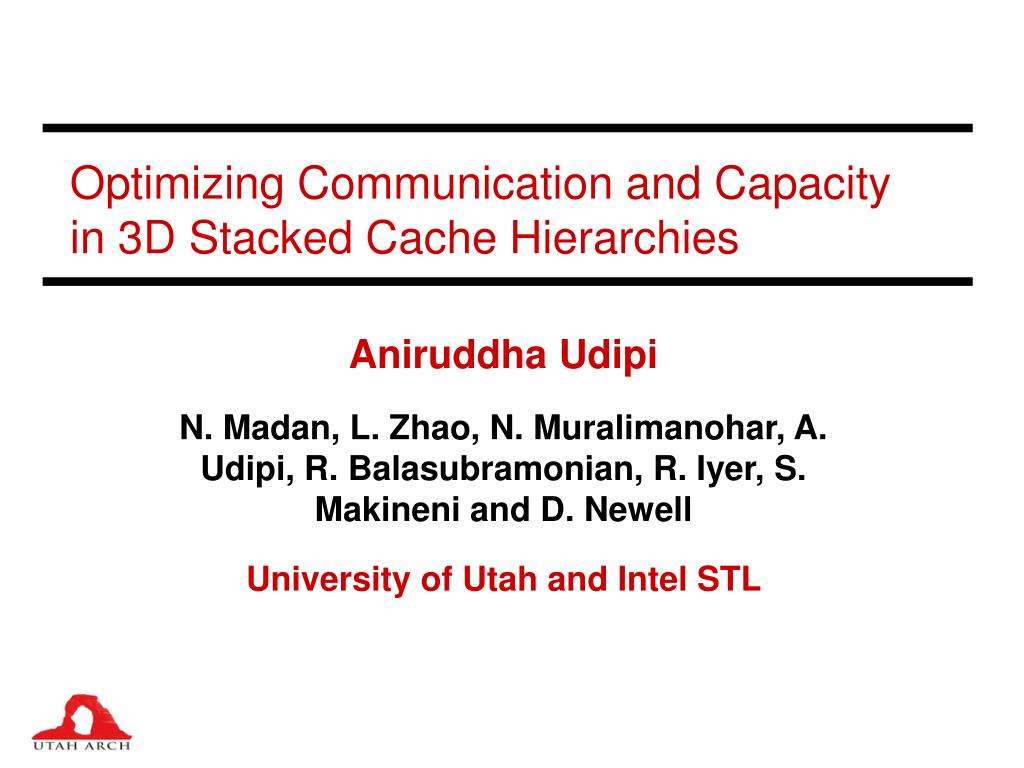 Optimizing Communication and Capacity in 3D Stacked Cache Hierarchies

Aniruddha Udipi

N. Madan, L. Zhao, N. Muralimanohar, A. Udipi, R. Balasubramonian, R. Iyer, S. Makineni and D. Newell

University of Utah and Intel STL

UTAH ARCH